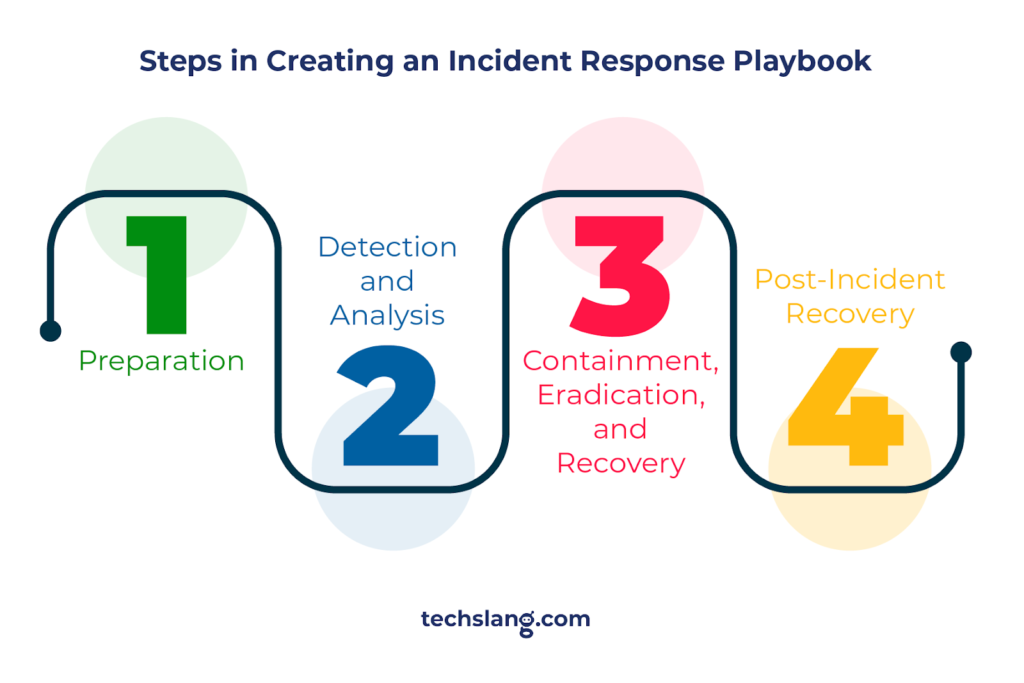 Steps in Creating an Incident Response Playbook

1

Preparation

Detection and Analysis

2

3

Containment, Eradication, and Recovery

Post-Incident Recovery

4

techslang.com